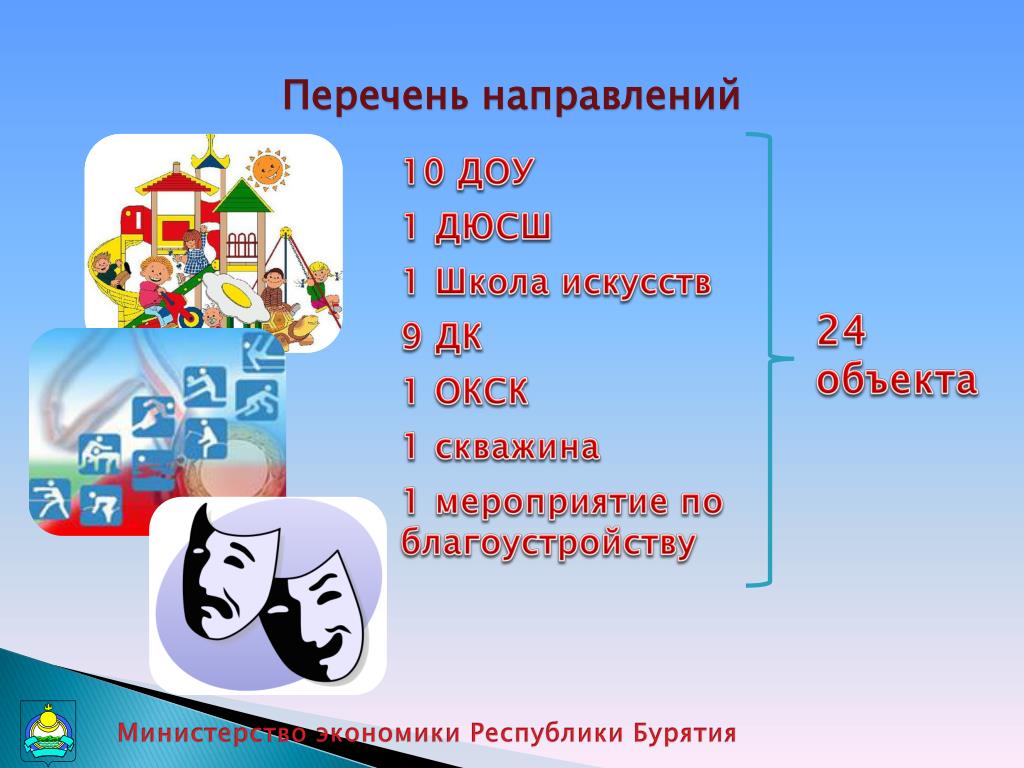 Перечень направлений

10 ДОУ
1 ДЮСШ
1 Школа искусств
9 ДК
1 ОКСК
1 скважина
1 мероприятие по благоустройству

24 объекта

Министерство экономики Республики Бурятия